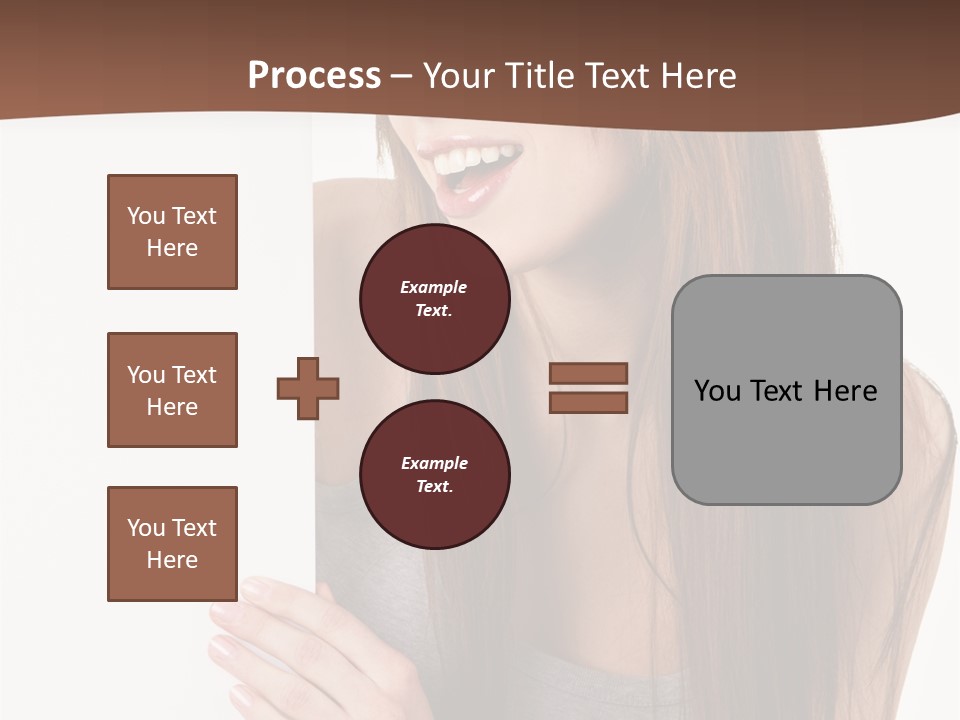 Process – Your Title Text Here

You Text Here

You Text Here

You Text Here

Example Text.

Example Text.

You Text Here